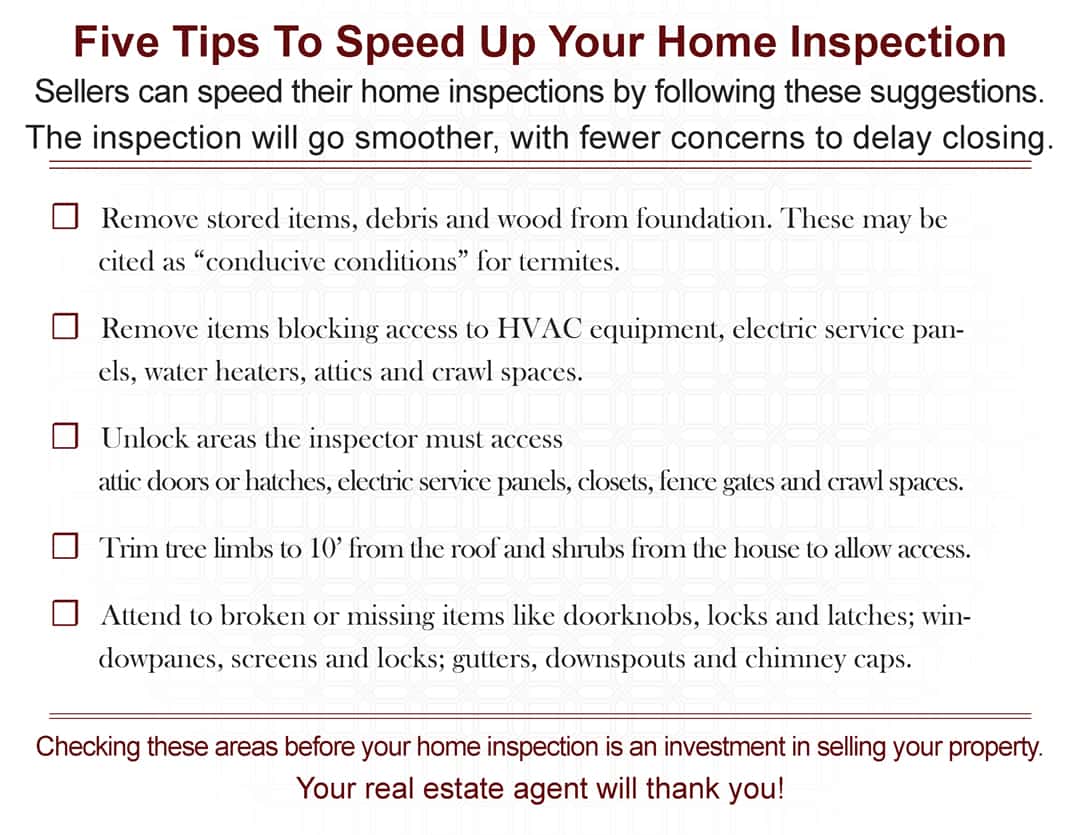 Five Tips To Speed Up Your Home Inspection

Sellers can speed their home inspections by following these suggestions. The inspection will go smoother, with fewer concerns to delay closing.

☐ Remove stored items, debris and wood from foundation. These may be cited as “conducive conditions” for termites.

☐ Remove items blocking access to HVAC equipment, electric service panels, water heaters, attics and crawl spaces.

☐ Unlock areas the inspector must access
attic doors or hatches, electric service panels, closets, fence gates and crawl spaces.

☐ Trim tree limbs to 10’ from the roof and shrubs from the house to allow access.

☐ Attend to broken or missing items like doorknobs, locks and latches; windowpanes, screens and locks; gutters, downspouts and chimney caps.

Checking these areas before your home inspection is an investment in selling your property.
Your real estate agent will thank you!